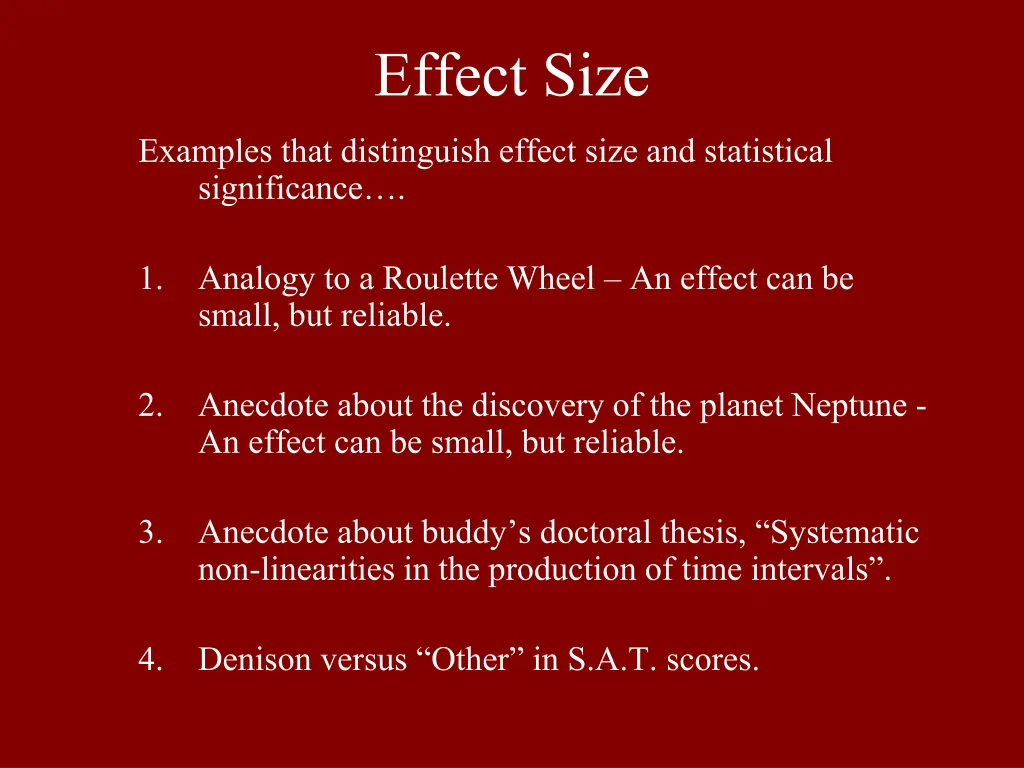 Effect Size

Examples that distinguish effect size and statistical significance….

1. Analogy to a Roulette Wheel – An effect can be small, but reliable.

2. Anecdote about the discovery of the planet Neptune - An effect can be small, but reliable.

3. Anecdote about buddy’s doctoral thesis, “Systematic non-linearities in the production of time intervals”.

4. Denison versus “Other” in S.A.T. scores.